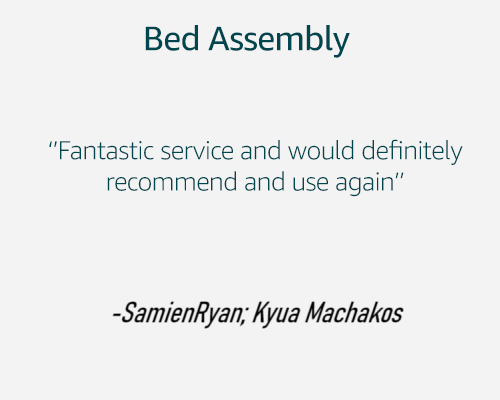 Bed Assembly

"Fantastic service and would definitely recommend and use again"

-SamienRyan; Kyua Machakos